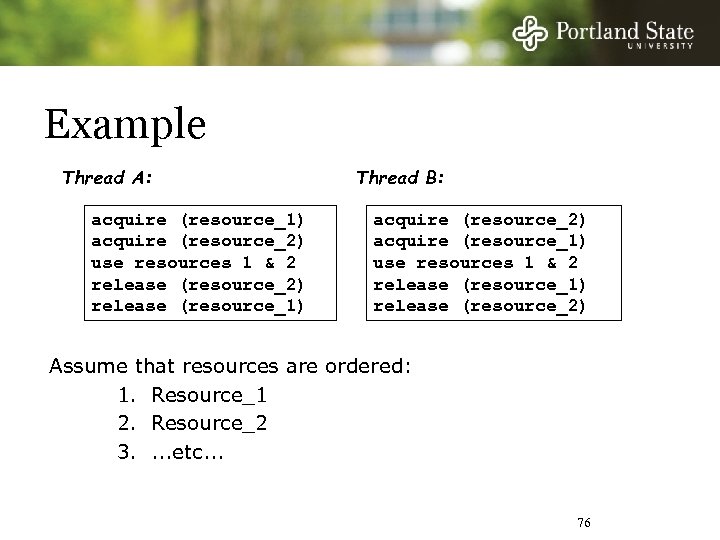 Portland State
UNIVERSITY

Example

Thread A:

acquire (resource_1)
acquire (resource_2)
use resources 1 & 2
release (resource_2)
release (resource_1)

Thread B:

acquire (resource_2)
acquire (resource_1)
use resources 1 & 2
release (resource_1)
release (resource_2)

Assume that resources are ordered:

1. Resource_1
2. Resource_2
3. ...etc...

76